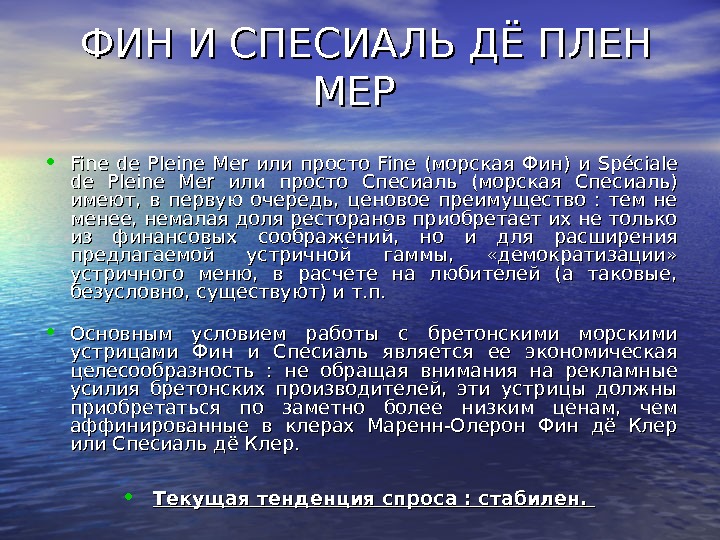 ФИН И СПЕСИАЛЬ ДЁ ПЛЕН МЕР

• Fine de Pleine Mer или просто Fine (морская Фин) и Spéciale de Pleine Mer или просто Спесиаль (морская Спесиаль) имеют, в первую очередь, ценовое преимущество : тем не менее, немалая доля ресторанов приобретает их не только из финансовых соображений, но и для расширения предлагаемой устричной гаммы, «демократизации» устричного меню, в расчете на любителей (а таковые, безусловно, существуют) и т.п.

• Основным условием работы с бретонскими морскими устрицами Фин и Спесиаль является ее экономическая целесообразность : не обращая внимания на рекламные усилия бретонских производителей, эти устрицы должны приобретаться по заметно более низким ценам, чем аффинированные в клерах Маренн-Олерон Фин дё Клер или Спесиаль дё Клер.

• Текущая тенденция спроса : стабилен.